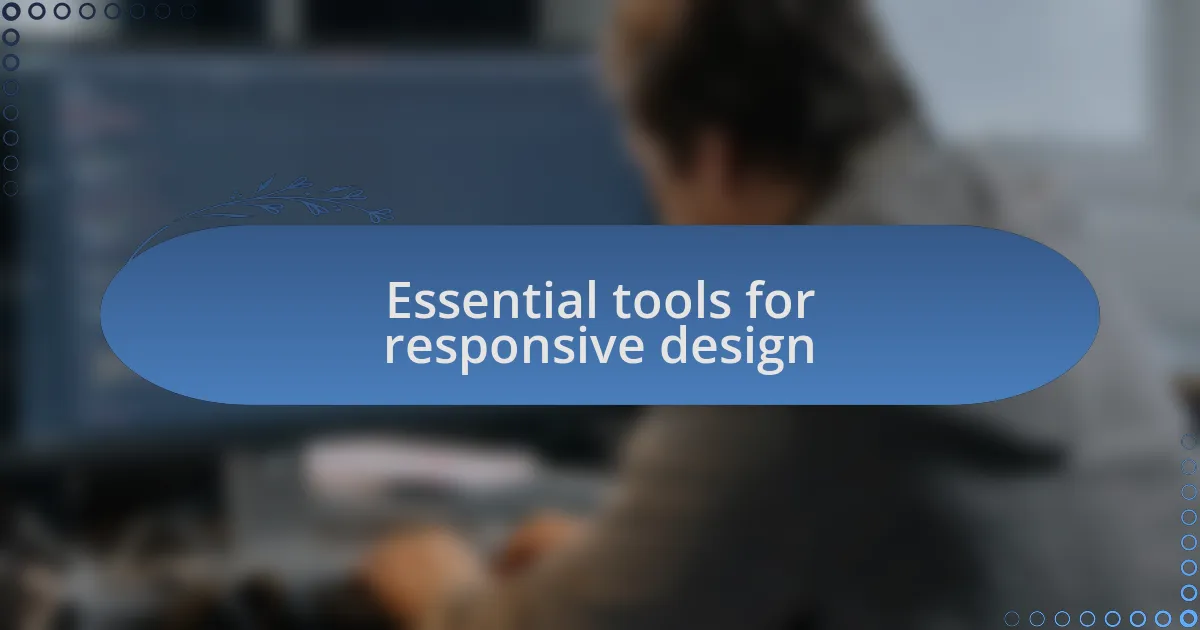 Essential tools for responsive design